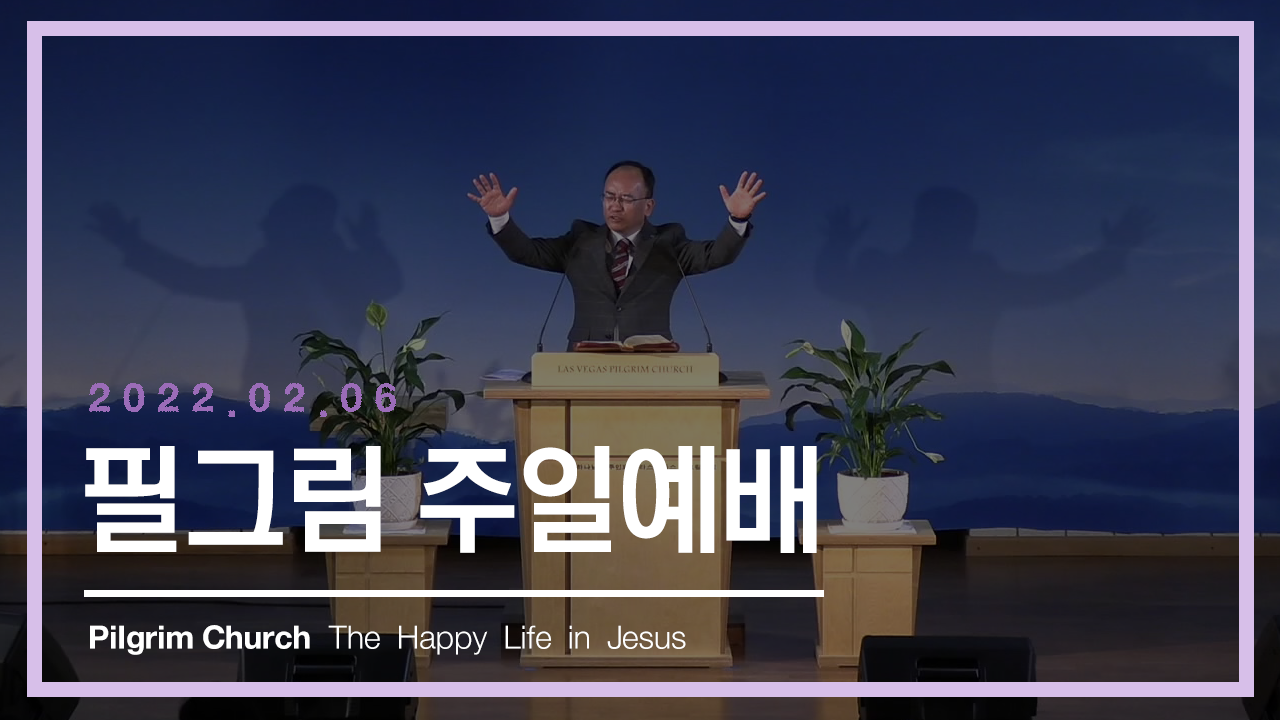 LAS VEGAS PILGRIM CHURCH

2022.02.06

필그림 주일예배

Pilgrim Church The Happy Life in Jesus